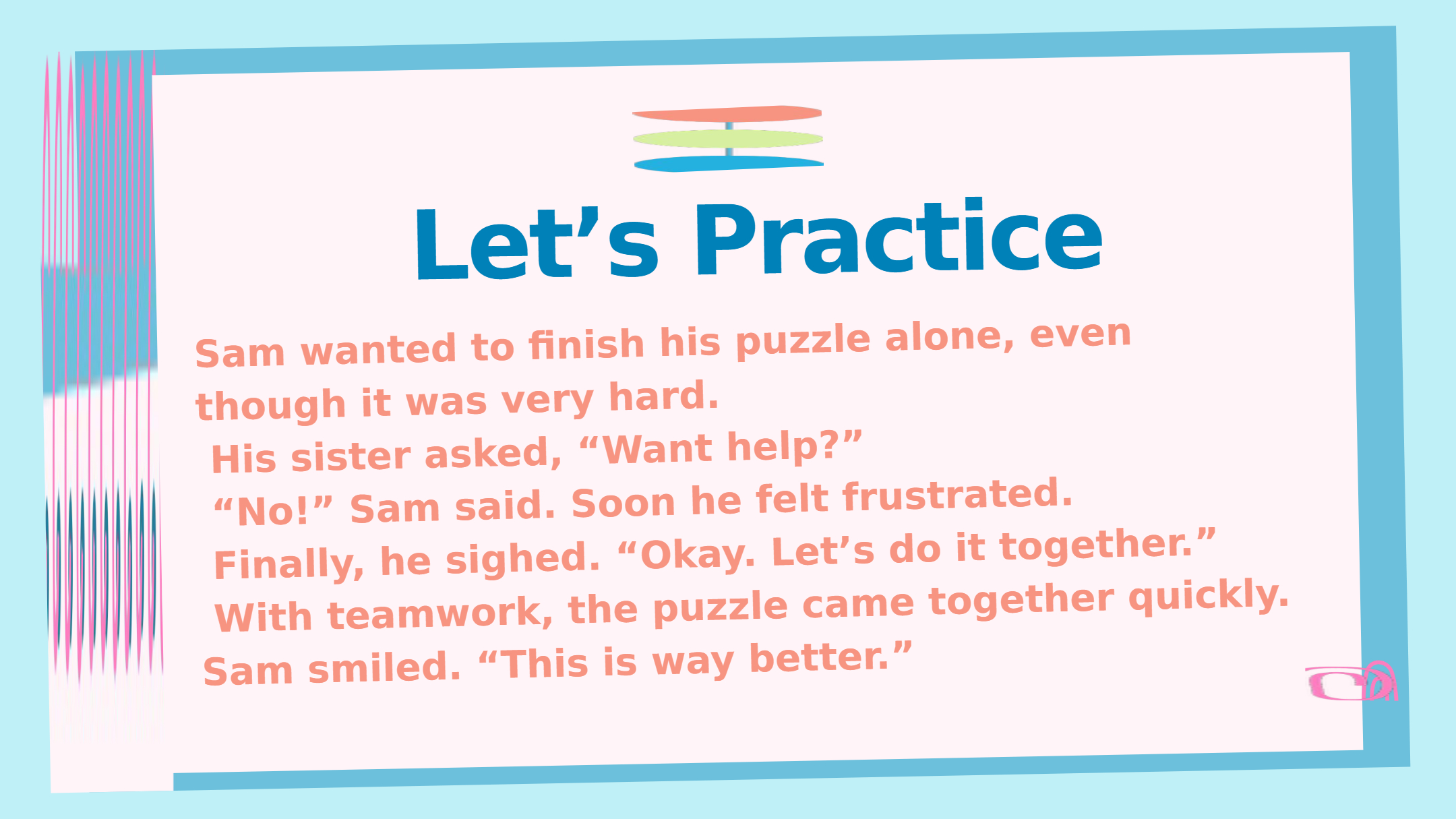 Let’s Practice

Sam wanted to finish his puzzle alone, even though it was very hard.
His sister asked, “Want help?”
“No!” Sam said. Soon he felt frustrated.
Finally, he sighed. “Okay. Let’s do it together.”
With teamwork, the puzzle came together quickly.
Sam smiled. “This is way better.”